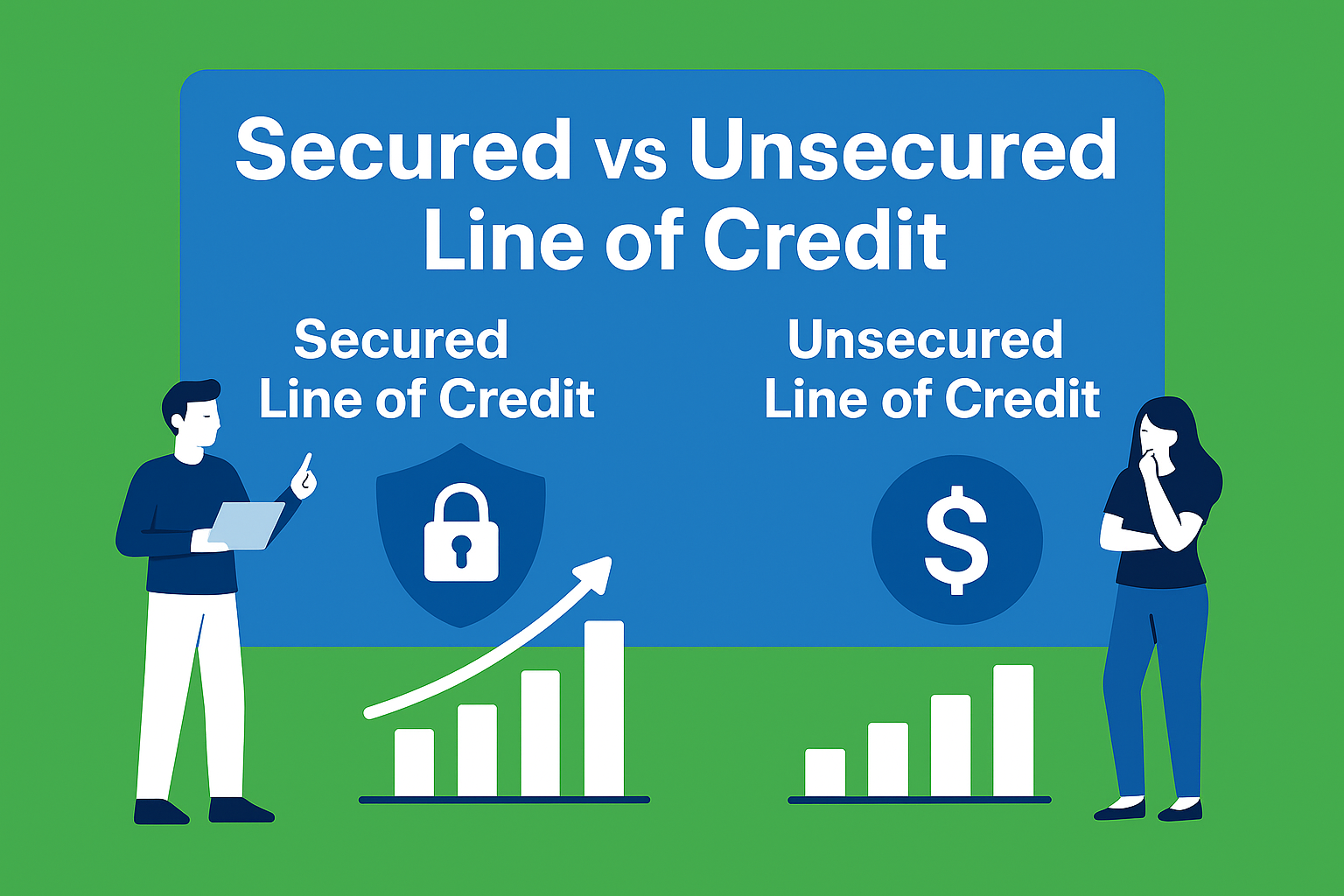 Secured vs Unsecured Line of Credit

Secured Line of Credit

Unsecured Line of Credit

$